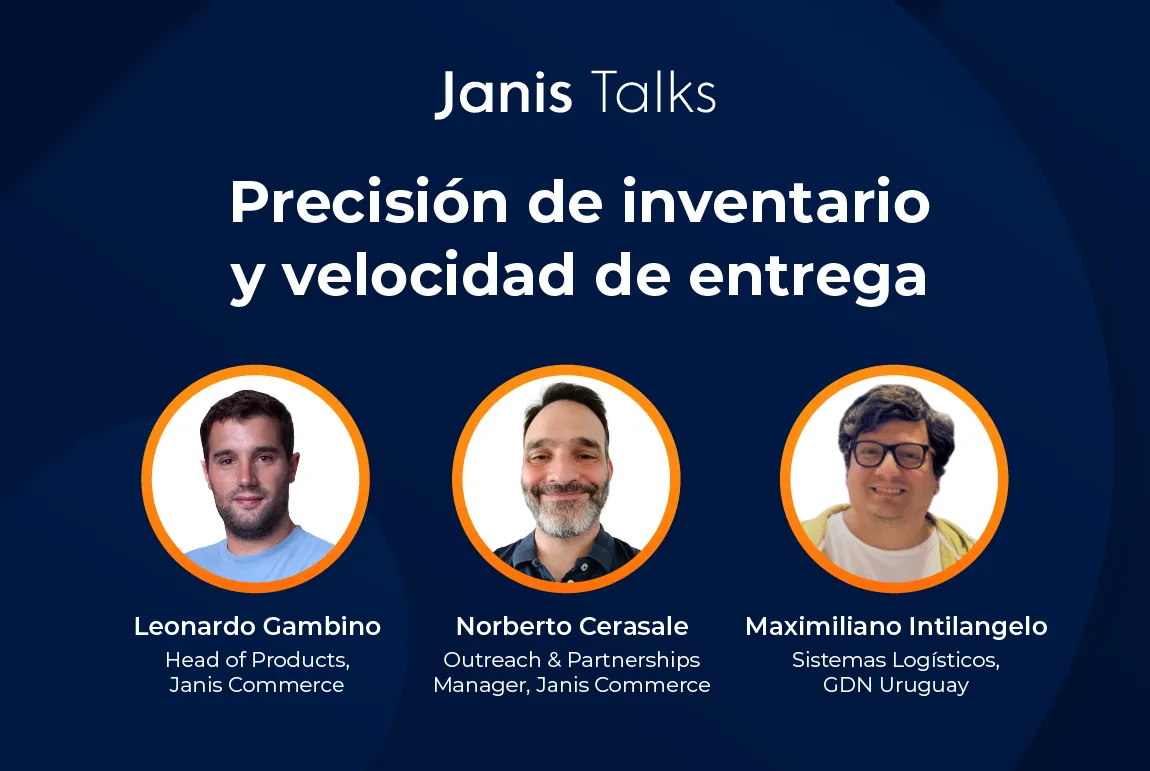 Janis Talks

Precisión de inventario y velocidad de entrega

Leonardo Gambino
Head of Products, Janis Commerce

Norberto Cerasale
Outreach & Partnerships Manager, Janis Commerce

Maximiliano Intilangelo
Sistemas Logísticos, GDN Uruguay